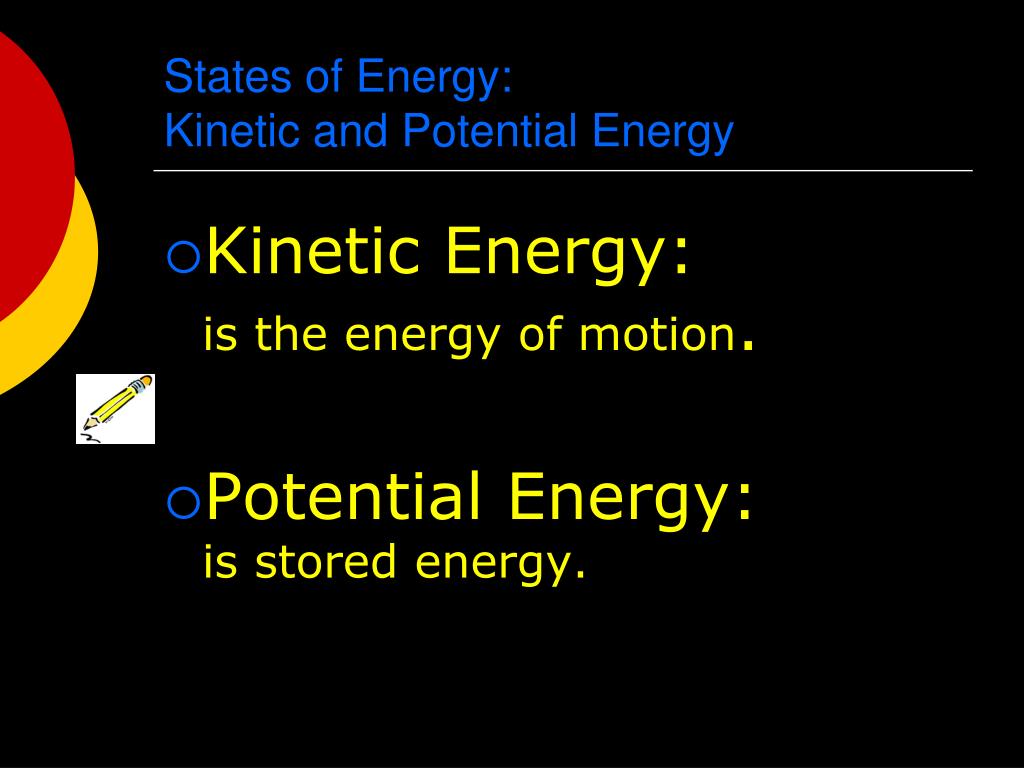 States of Energy:
Kinetic and Potential Energy

Kinetic Energy:
is the energy of motion.

Potential Energy:
is stored energy.